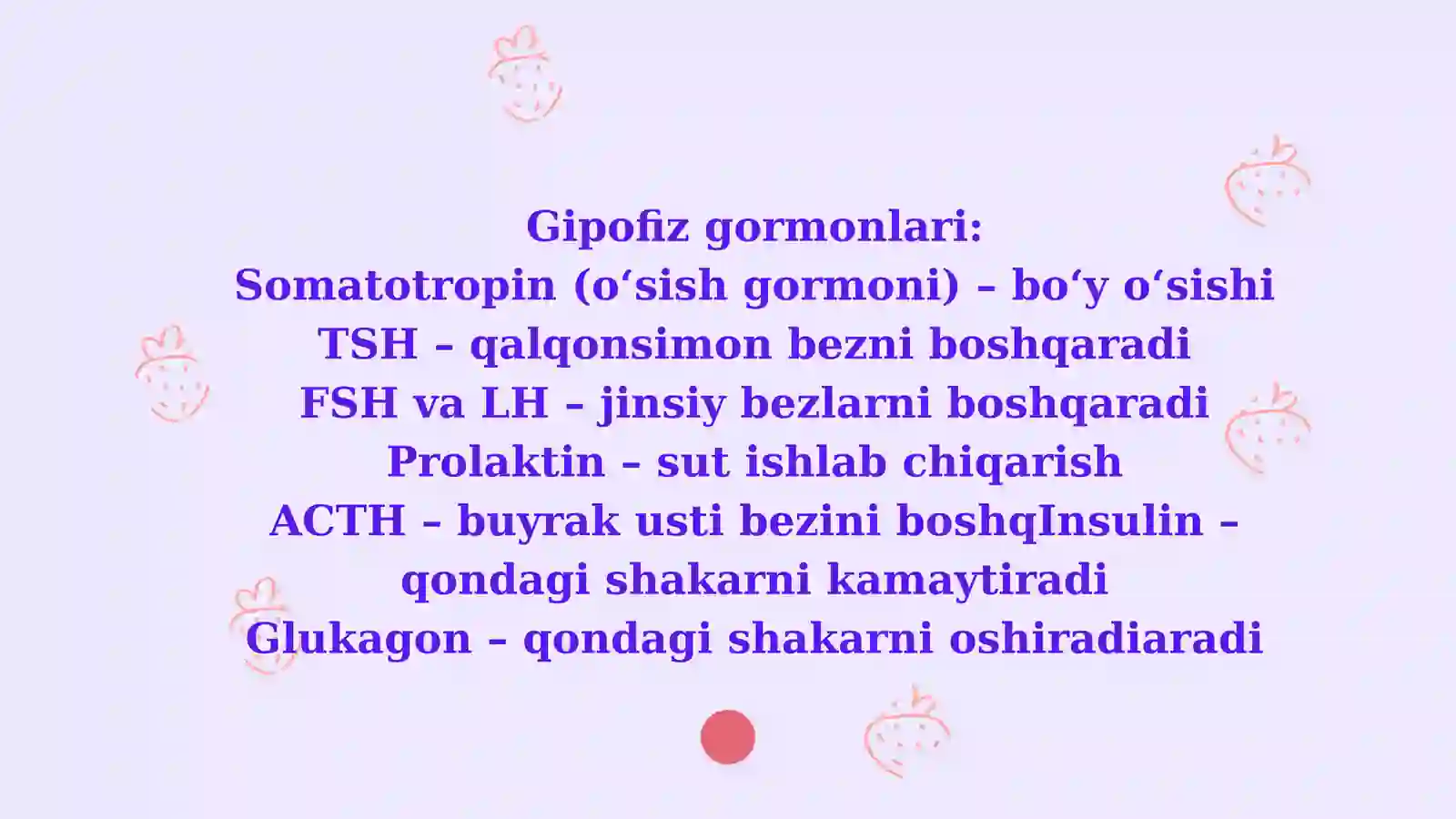 Gipofiz gormonlari:
Somatotropin (o‘sish gormoni) – bo‘y o‘sishi
TSH – qalqonsimon bezni boshqaradi
FSH va LH – jinsiy bezlarni boshqaradi
Prolaktin – sut ishlab chiqarish
ACTH – buyrak usti bezini boshqInsulin – qondagi shakarni kamaytiradi
Glukagon – qondagi shakarni oshiradiaradi